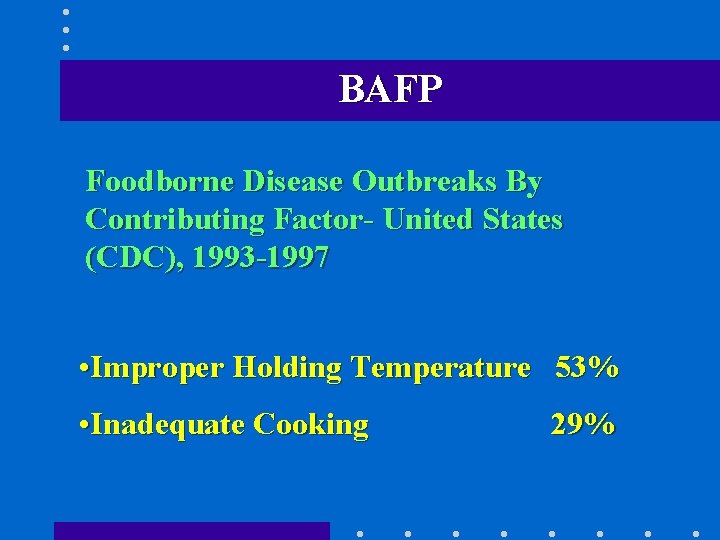 BAFP

Foodborne Disease Outbreaks By Contributing Factor- United States (CDC), 1993-1997

•Improper Holding Temperature 53%

•Inadequate Cooking 29%